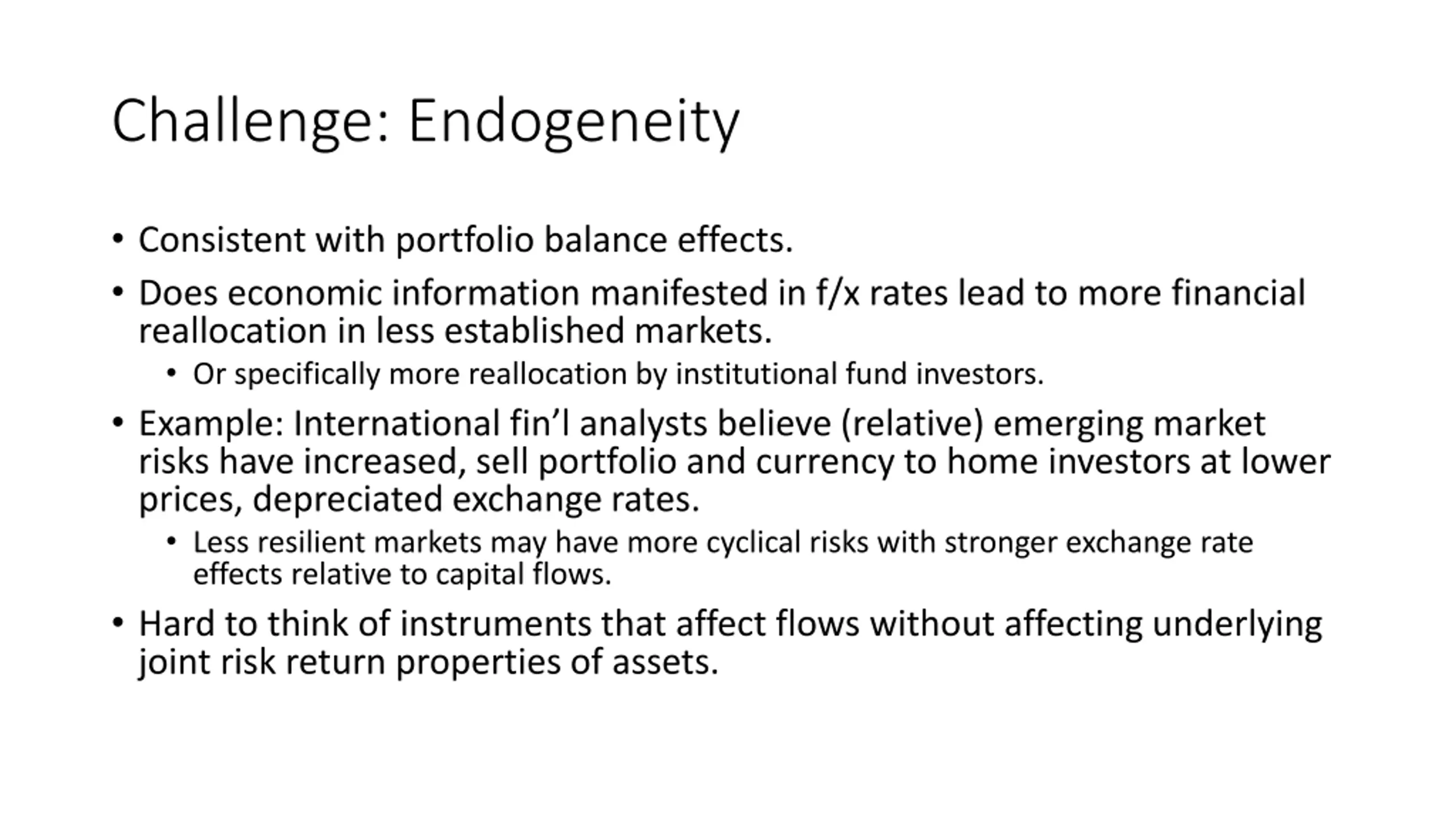 Challenge: Endogeneity

• Consistent with portfolio balance effects.

• Does economic information manifested in f/x rates lead to more financial reallocation in less established markets.

 • Or specifically more reallocation by institutional fund investors.

• Example: International fin'l analysts believe (relative) emerging market risks have increased, sell portfolio and currency to home investors at lower prices, depreciated exchange rates.

 • Less resilient markets may have more cyclical risks with stronger exchange rate effects relative to capital flows.

• Hard to think of instruments that affect flows without affecting underlying joint risk return properties of assets.